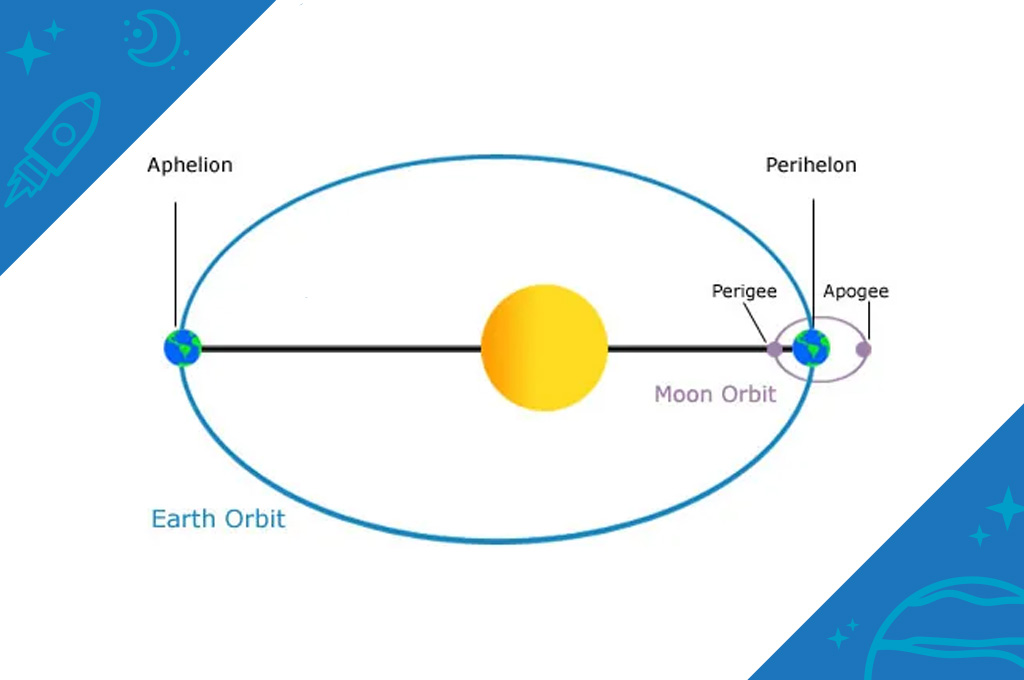 Aphelion

Perihelon

Perigee

Apogee

Moon Orbit

Earth Orbit